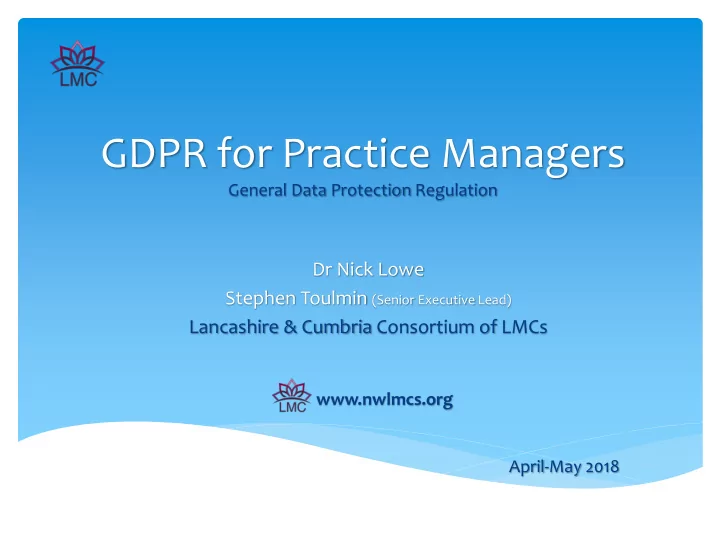 LMC

GDPR for Practice Managers
General Data Protection Regulation

Dr Nick Lowe
Stephen Toulmin (Senior Executive Lead)
Lancashire & Cumbria Consortium of LMCs

LMC www.nwlmcs.org

April-May 2018